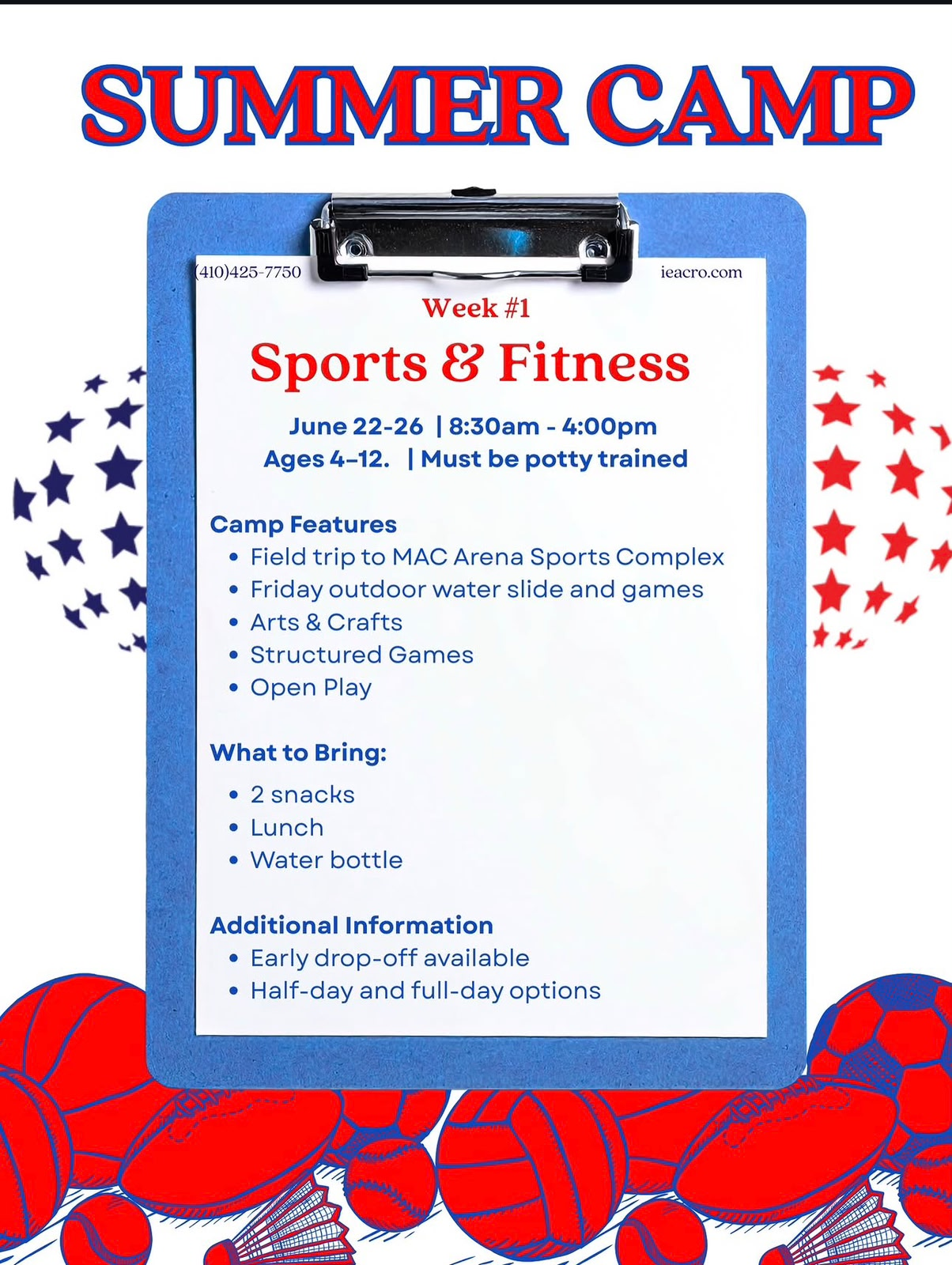 SUMMER CAMP

(410)425-7750

ieacro.com

Week #1

Sports & Fitness

June 22-26 | 8:30am - 4:00pm
Ages 4–12. | Must be potty trained

Camp Features
• Field trip to MAC Arena Sports Complex
• Friday outdoor water slide and games
• Arts & Crafts
• Structured Games
• Open Play

What to Bring:
• 2 snacks
• Lunch
• Water bottle

Additional Information
• Early drop-off available
• Half-day and full-day options